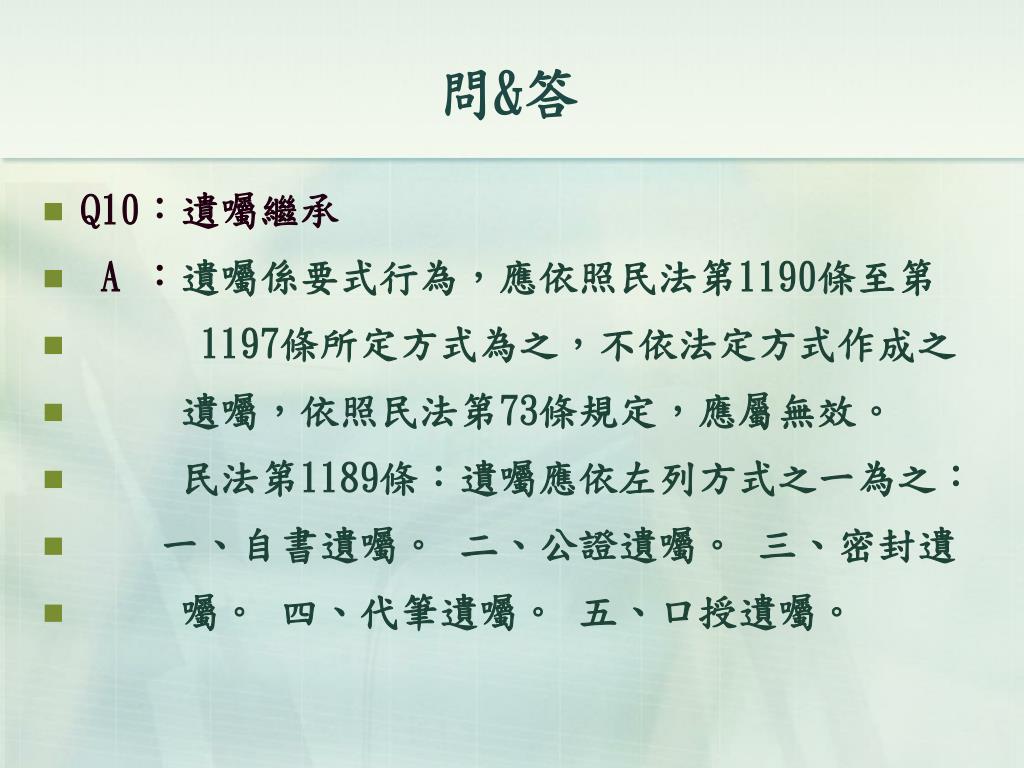 問&答

Q10：遺囑繼承

A ：遺囑係要式行為，應依照民法第1190條至第

1197條所定方式為之，不依法定方式作成之

遺囑，依照民法第73條規定，應屬無效。

民法第1189條：遺囑應依左列方式之一為之：

一、自書遺囑。 二、公證遺囑。 三、密封遺

囑。 四、代筆遺囑。 五、口授遺囑。